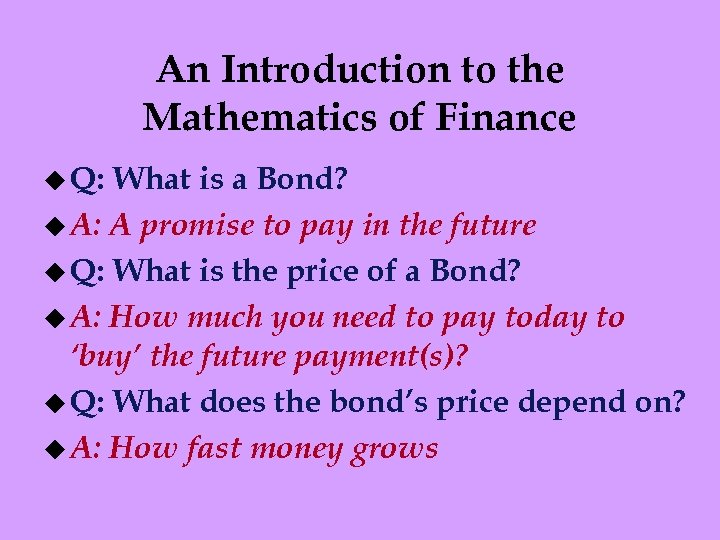 An Introduction to the Mathematics of Finance

◆ Q: What is a Bond?

◆ A: A promise to pay in the future

◆ Q: What is the price of a Bond?

◆ A: How much you need to pay today to 'buy' the future payment(s)?

◆ Q: What does the bond's price depend on?

◆ A: How fast money grows